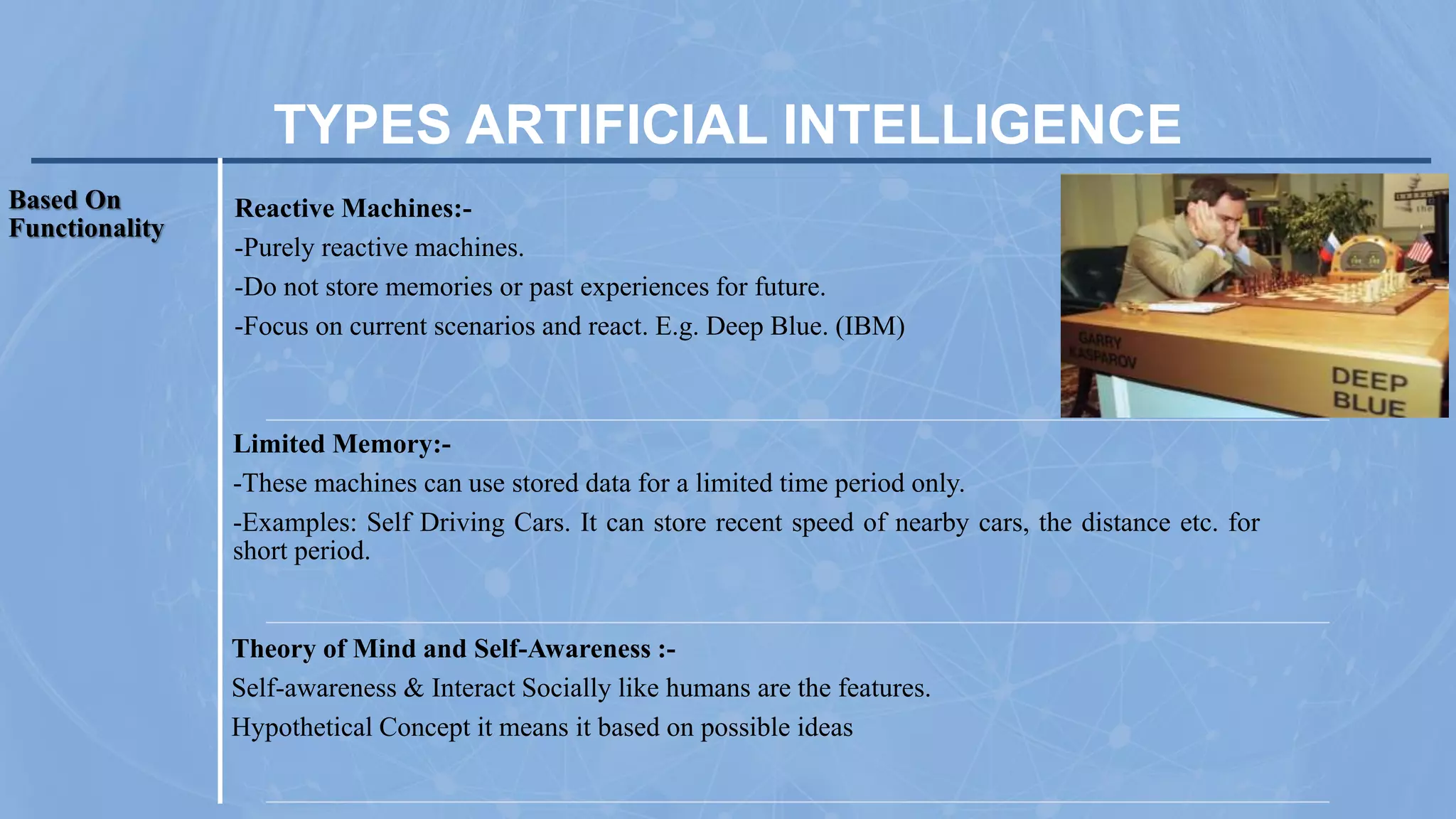 TYPES ARTIFICIAL INTELLIGENCE

Based On Functionality

Reactive Machines:-

-Purely reactive machines.

-Do not store memories or past experiences for future.

-Focus on current scenarios and react. E.g. Deep Blue. (IBM)

GARRY KASPAROV

DEEP BLUE

Limited Memory:-

-These machines can use stored data for a limited time period only.

-Examples: Self Driving Cars. It can store recent speed of nearby cars, the distance etc. for short period.

Theory of Mind and Self-Awareness :-

Self-awareness & Interact Socially like humans are the features.

Hypothetical Concept it means it based on possible ideas